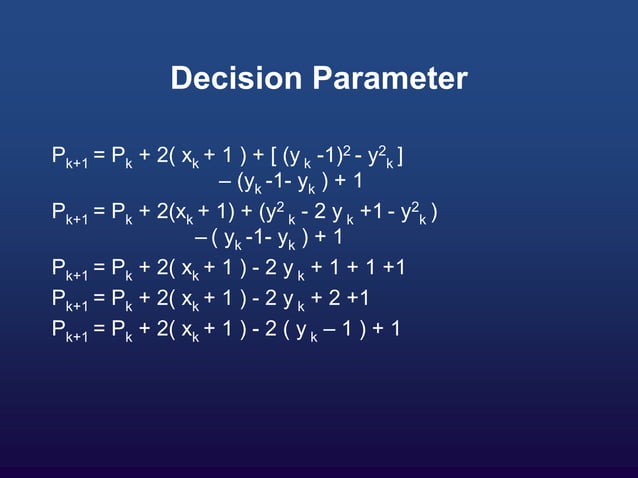 Decision Parameter

$P_{k+1} = P_k + 2( x_k + 1 ) + [ (y_k -1)^2 - y^2_k ]$
$– (y_k -1- y_k ) + 1$

$P_{k+1} = P_k + 2(x_k + 1) + (y^2_k - 2 y_k +1 - y^2_k )$
$– ( y_k -1- y_k ) + 1$

$P_{k+1} = P_k + 2( x_k + 1 ) - 2 y_k + 1 + 1 +1$

$P_{k+1} = P_k + 2( x_k + 1 ) - 2 y_k + 2 +1$

$P_{k+1} = P_k + 2( x_k + 1 ) - 2 ( y_k – 1 ) + 1$